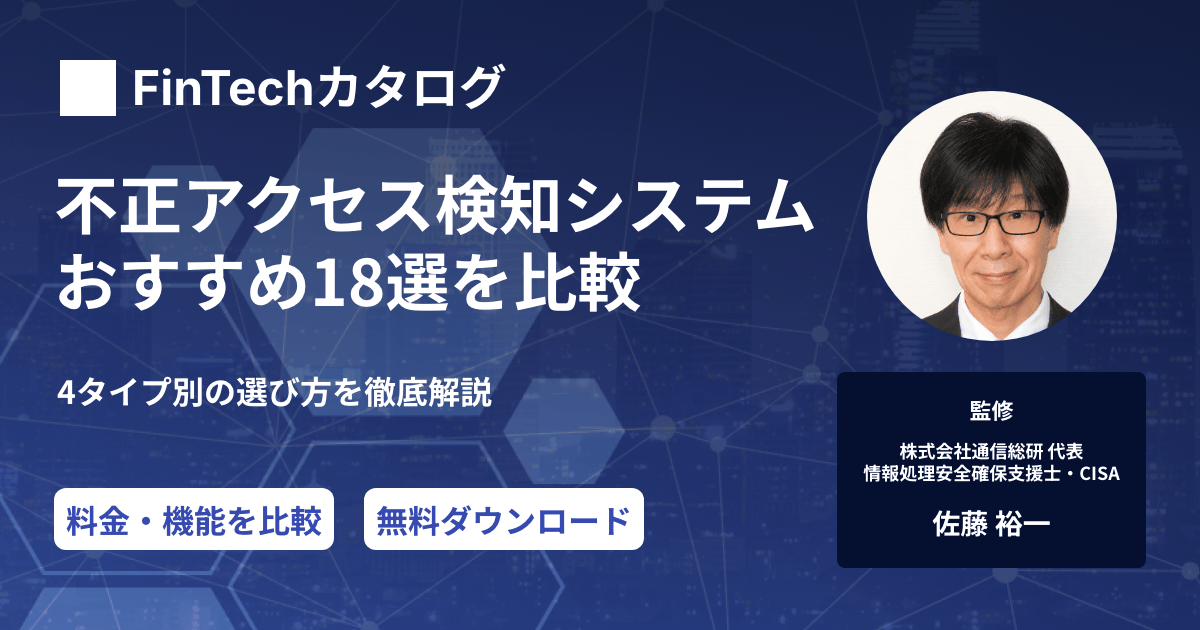 FinTechカタログ

不正アクセス検知システム おすすめ18選を比較

4タイプ別の選び方を徹底解説

料金・機能を比較

無料ダウンロード

監修

株式会社通信総研 代表
情報処理安全確保支援士・CISA

佐藤 裕一